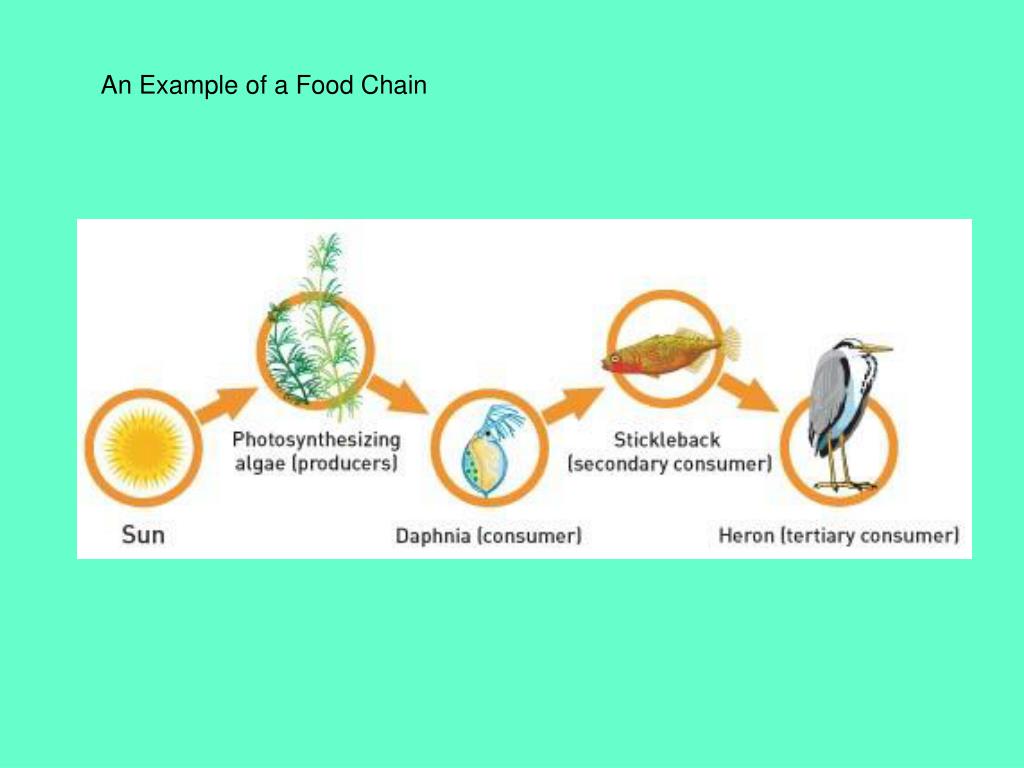 An Example of a Food Chain

Sun

Photosynthesizing algae (producers)

Daphnia (consumer)

Stickleback (secondary consumer)

Heron (tertiary consumer)